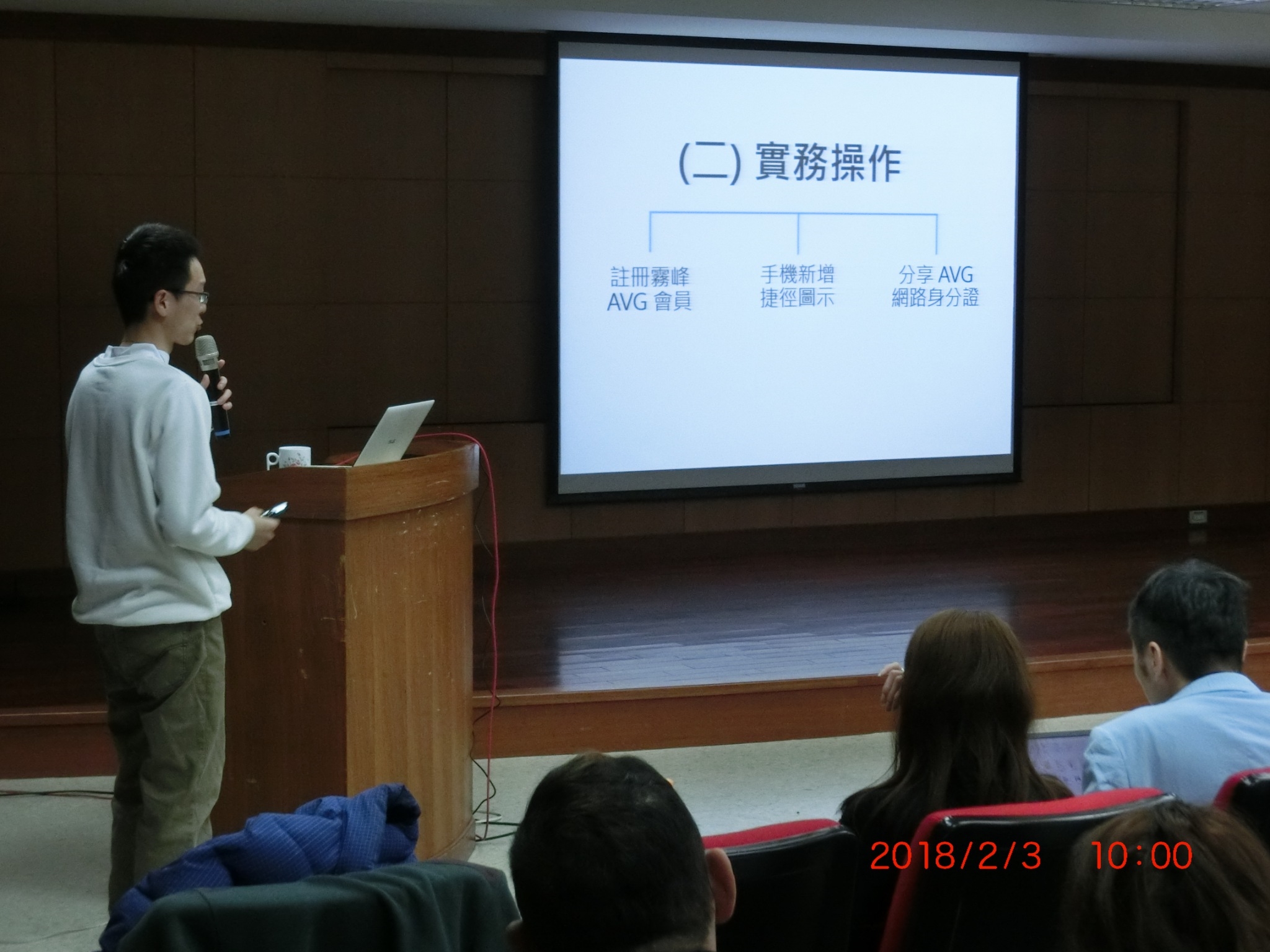 (二) 實務操作

註冊霧峰 AVG 會員

手機新增 捷徑圖示

分享 AVG 網路身分證

2018/2/3 10:00